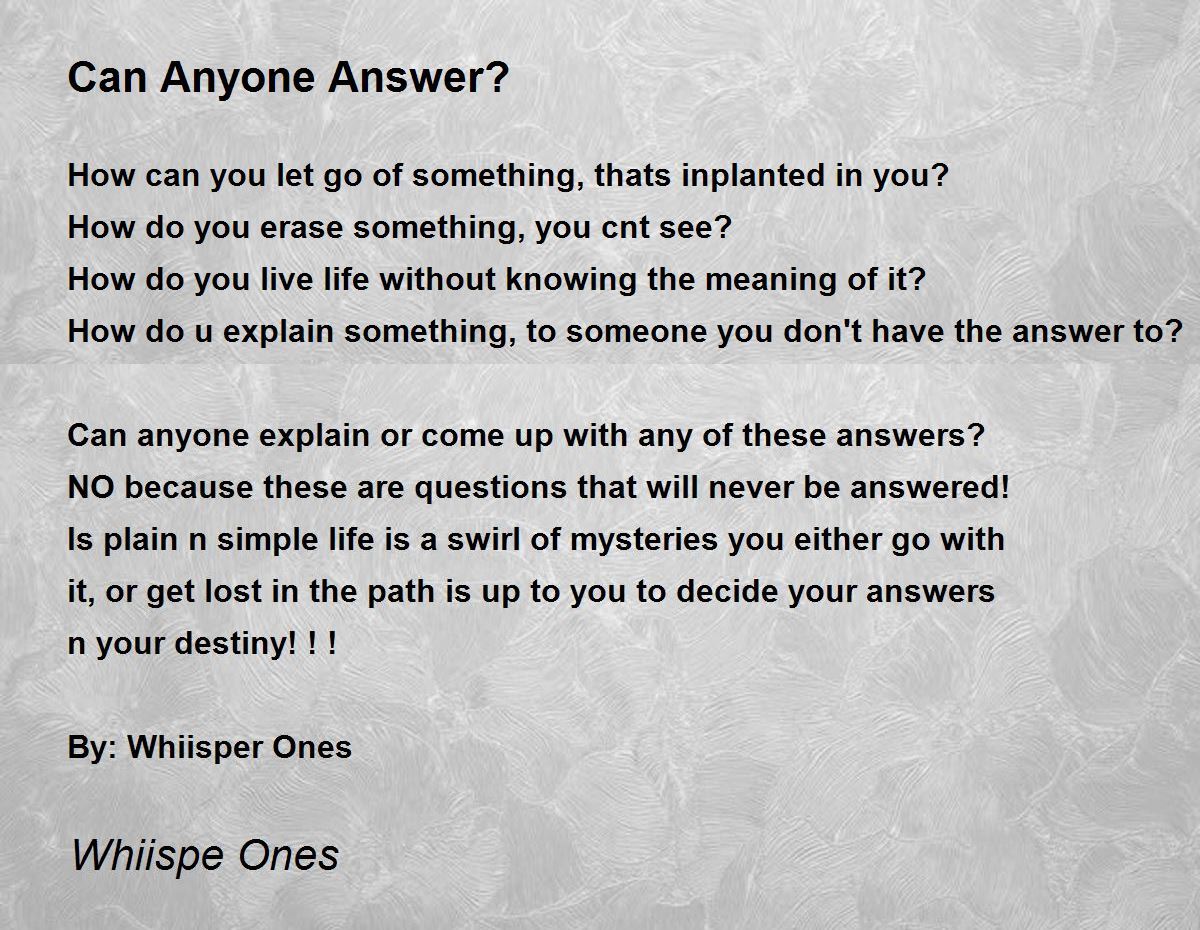 Can Anyone Answer?

How can you let go of something, thats inplanted in you?
How do you erase something, you cnt see?
How do you live life without knowing the meaning of it?
How do u explain something, to someone you don't have the answer to?

Can anyone explain or come up with any of these answers?
NO because these are questions that will never be answered!
Is plain n simple life is a swirl of mysteries you either go with it, or get lost in the path is up to you to decide your answers n your destiny! ! !

By: Whiisper Ones

Whiispe Ones